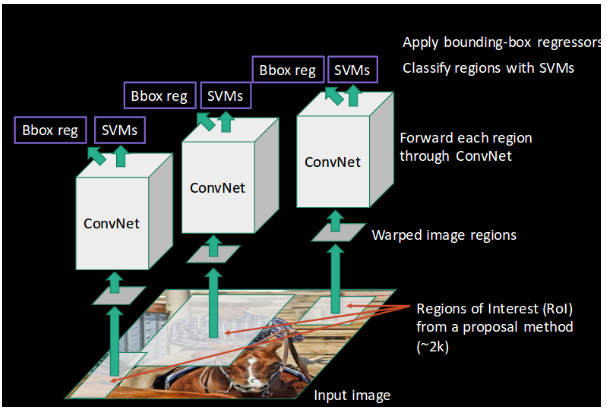 Apply bounding-box regressors

Classify regions with SVMs

Bbox reg SVMs

Bbox reg SVMs

Bbox reg SVMs

ConvNet

ConvNet

ConvNet

Forward each region through ConvNet

Warped image regions

Regions of Interest (RoI) from a proposal method (~2k)

Input image